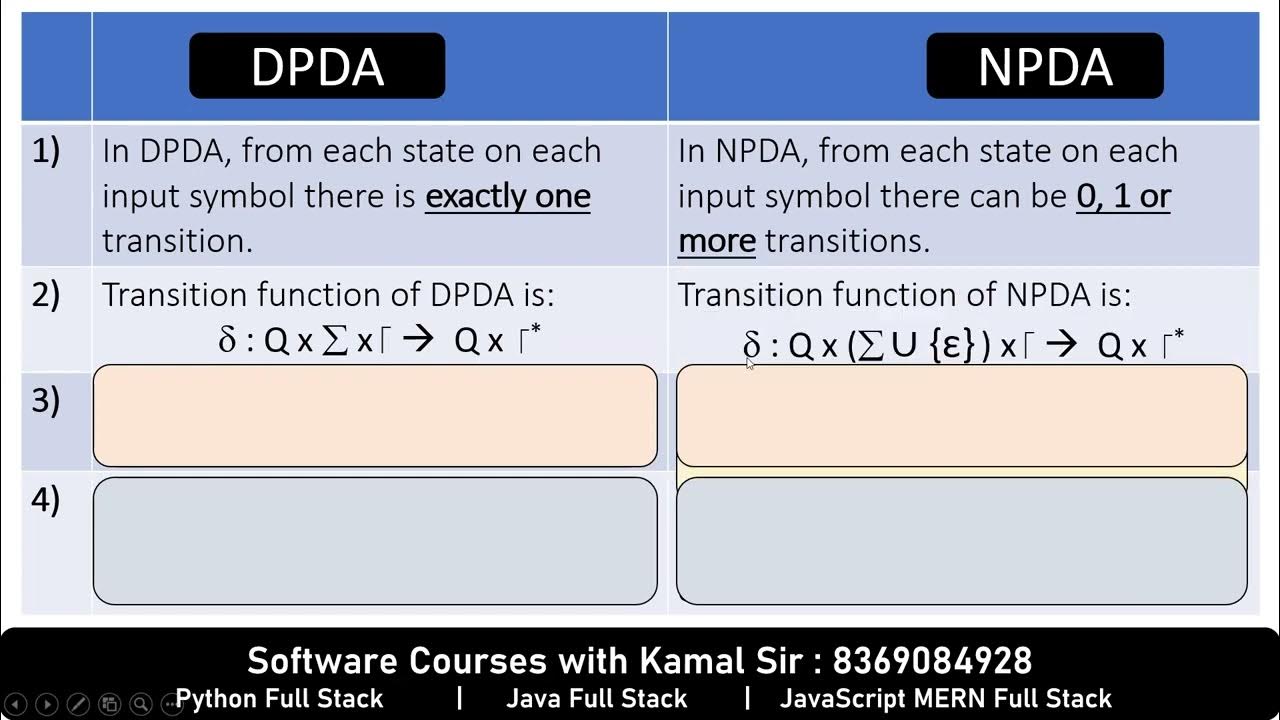 | | DPDA | NPDA |
|---|---|---|
| 1) | In DPDA, from each state on each input symbol there is exactly one transition. | In NPDA, from each state on each input symbol there can be 0, 1 or more transitions. |
| 2) | Transition function of DPDA is: $\delta : Q \times \Sigma \times \Gamma \rightarrow Q \times \Gamma^*$ | Transition function of NPDA is: $\delta : Q \times (\Sigma \cup \{\varepsilon\}) \times \Gamma \rightarrow Q \times \Gamma^*$ |
| 3) | | |
| 4) | | |

Software Courses with Kamal Sir : 8369084928
Python Full Stack | Java Full Stack | JavaScript MERN Full Stack